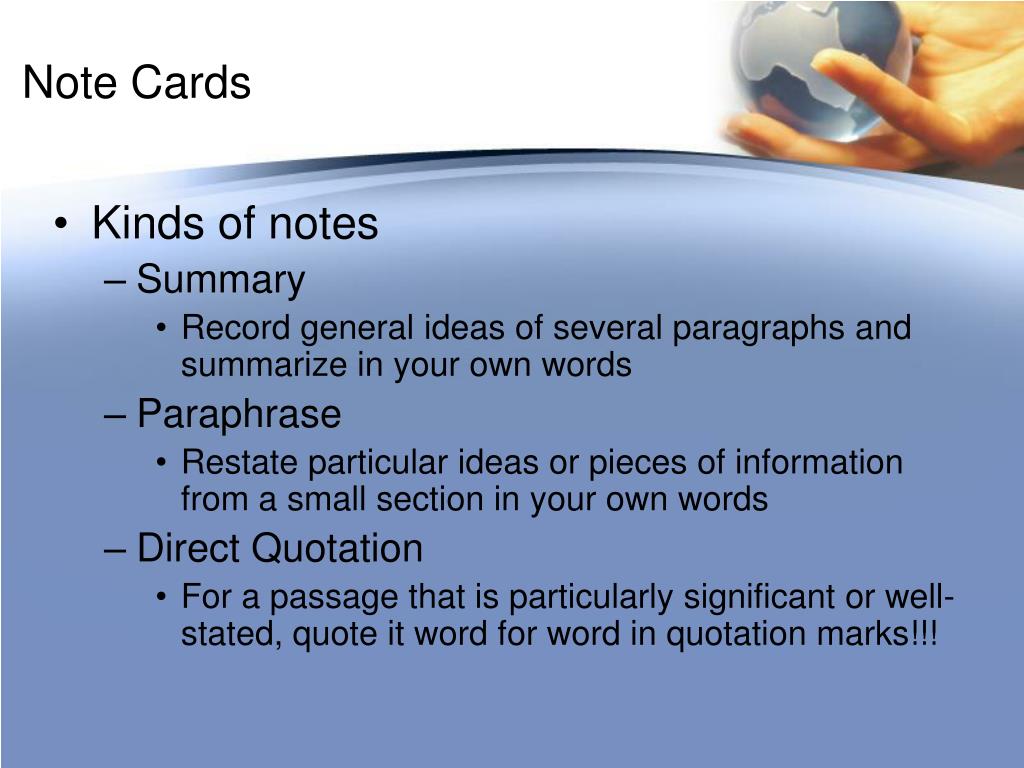 Note Cards

• Kinds of notes
– Summary
• Record general ideas of several paragraphs and summarize in your own words
– Paraphrase
• Restate particular ideas or pieces of information from a small section in your own words
– Direct Quotation
• For a passage that is particularly significant or well-stated, quote it word for word in quotation marks!!!